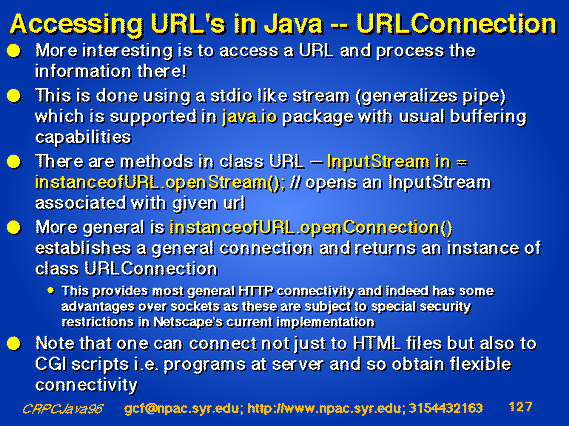 Accessing URL's in Java -- URLConnection

More interesting is to access a URL and process the information there!

This is done using a stdio like stream (generalizes pipe) which is supported in java.io package with usual buffering capabilities

There are methods in class URL -- InputStream in = instanceofURL.openStream(); // opens an InputStream associated with given url

More general is instanceofURL.openConnection() establishes a general connection and returns an instance of class URLConnection

This provides most general HTTP connectivity and indeed has some advantages over sockets as these are subject to special security restrictions in Netscape's current implementation

Note that one can connect not just to HTML files but also to CGI scripts i.e. programs at server and so obtain flexible connectivity

CRPCJava96 gcf@npac.syr.edu; http://www.npac.syr.edu; 3154432163 127